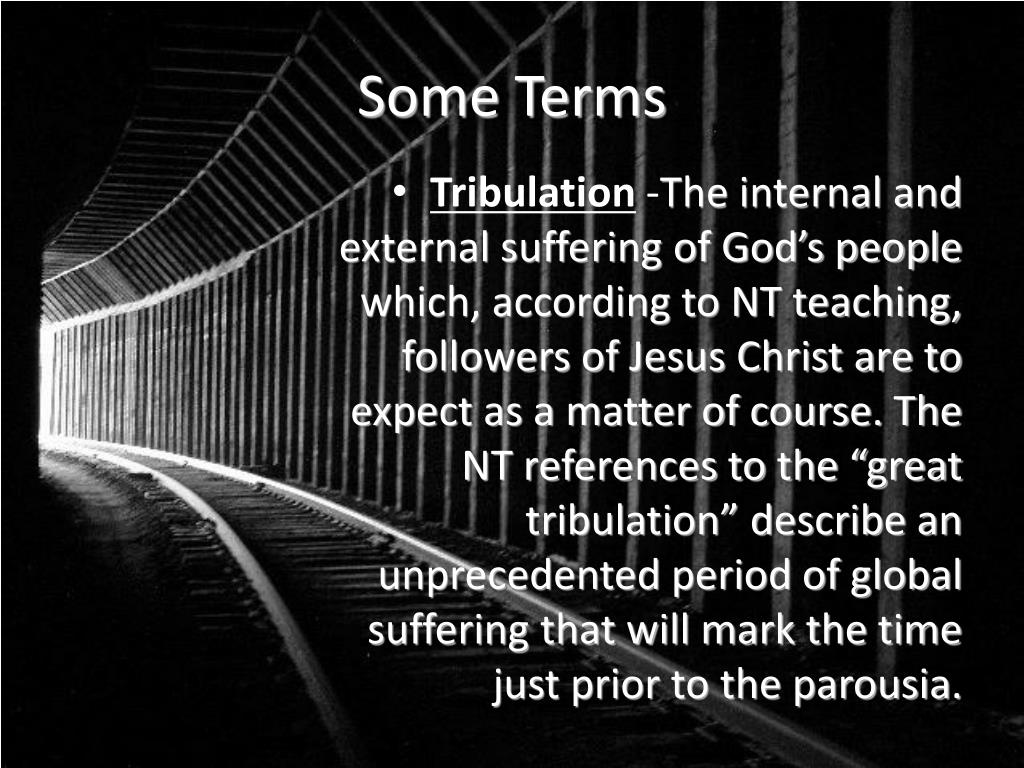 Some Terms

• Tribulation -The internal and external suffering of God’s people which, according to NT teaching, followers of Jesus Christ are to expect as a matter of course. The NT references to the “great tribulation” describe an unprecedented period of global suffering that will mark the time just prior to the parousia.